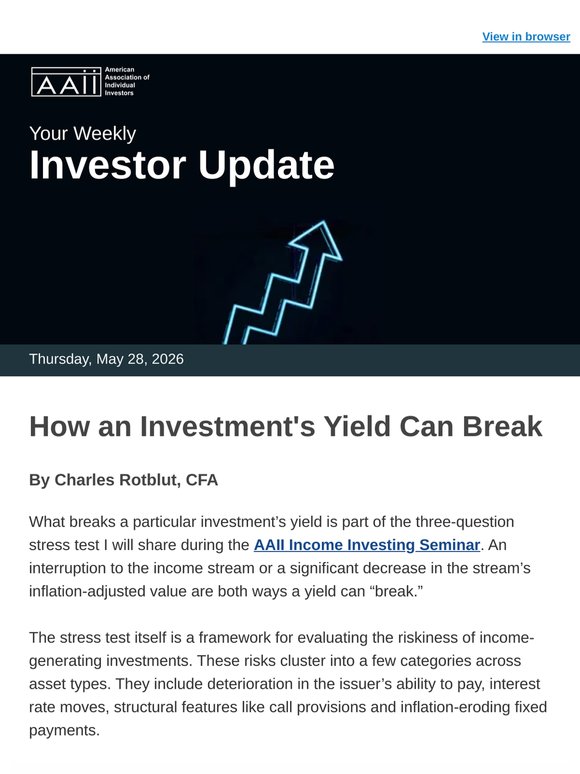 View in browser

AAII American Association of Individual Investors

Your Weekly
Investor Update

Thursday, May 28, 2026

How an Investment's Yield Can Break

By Charles Rotblut, CFA

What breaks a particular investment’s yield is part of the three-question stress test I will share during the AAII Income Investing Seminar. An interruption to the income stream or a significant decrease in the stream’s inflation-adjusted value are both ways a yield can “break.”

The stress test itself is a framework for evaluating the riskiness of income-generating investments. These risks cluster into a few categories across asset types. They include deterioration in the issuer’s ability to pay, interest rate moves, structural features like call provisions and inflation-eroding fixed payments.